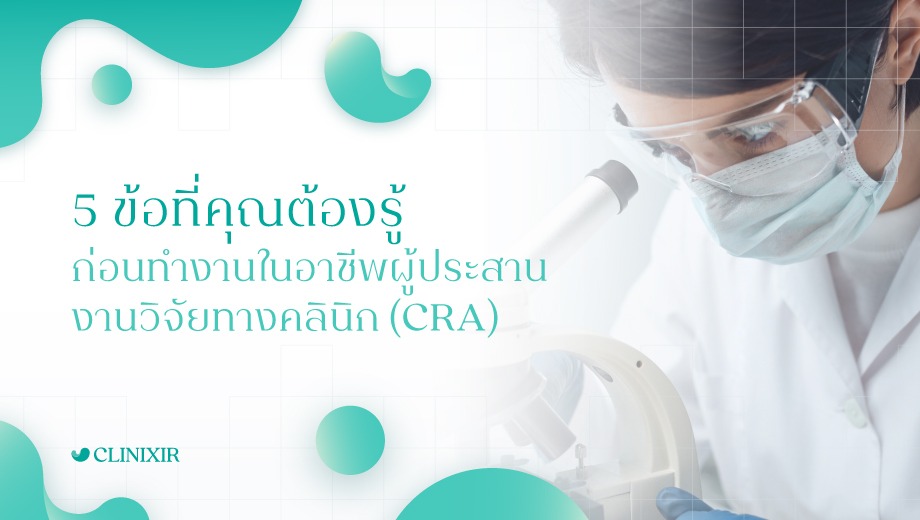 5 ข้อที่คุณต้องรู้
ก่อนทำงานในอาชีพผู้ประสานงานวิจัยทางคลินิก (CRA)

CLINIXIR